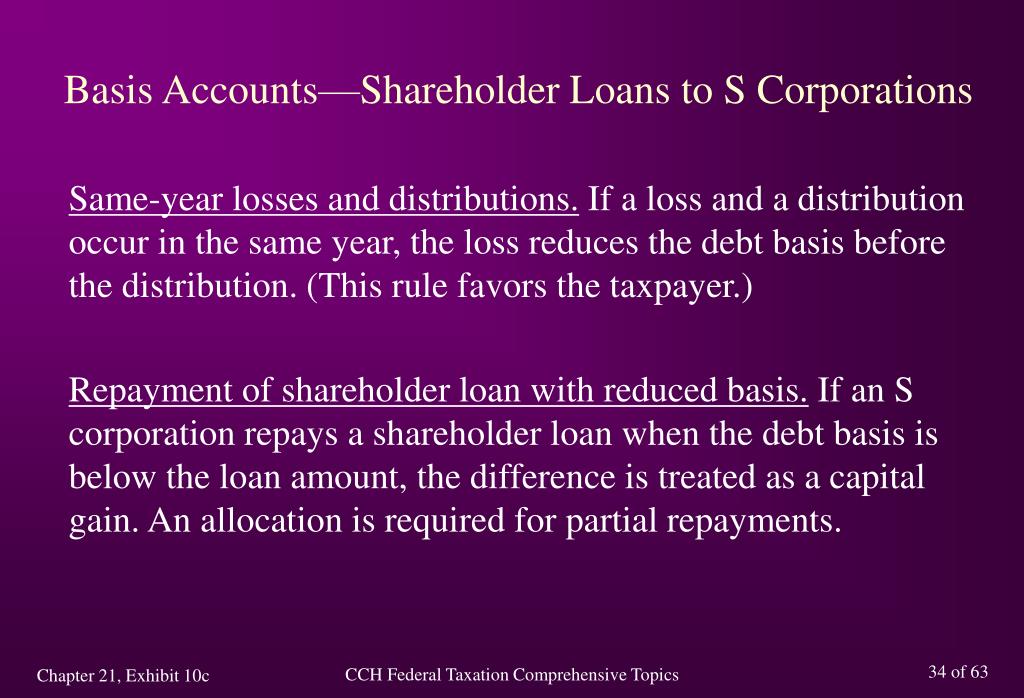 Basis Accounts—Shareholder Loans to S Corporations

Same-year losses and distributions. If a loss and a distribution occur in the same year, the loss reduces the debt basis before the distribution. (This rule favors the taxpayer.)

Repayment of shareholder loan with reduced basis. If an S corporation repays a shareholder loan when the debt basis is below the loan amount, the difference is treated as a capital gain. An allocation is required for partial repayments.

Chapter 21, Exhibit 10c

CCH Federal Taxation Comprehensive Topics

34 of 63